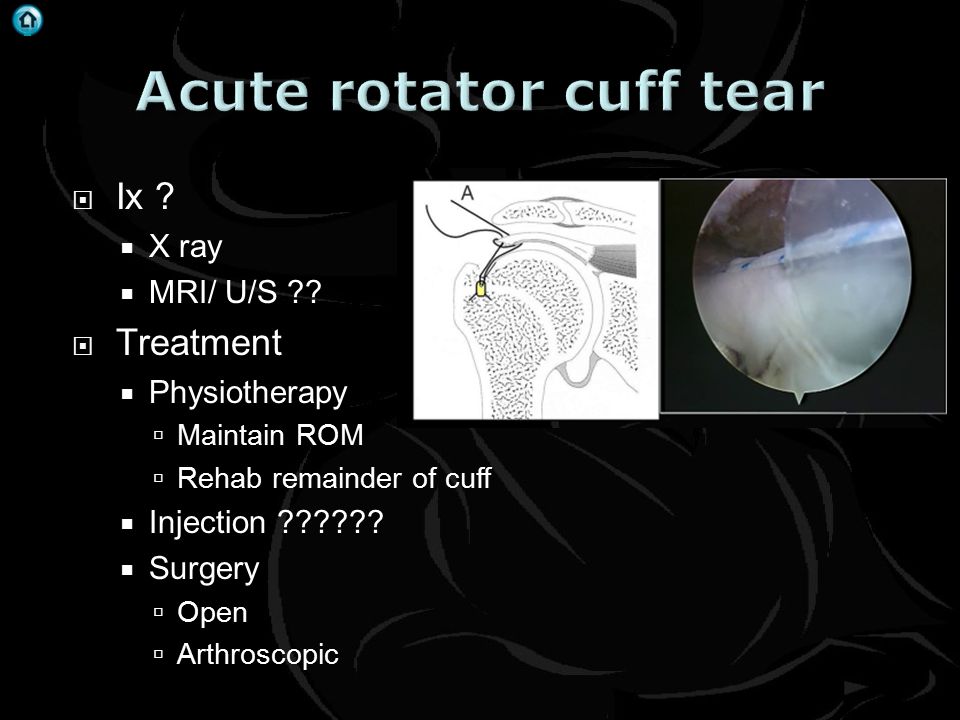 Acute rotator cuff tear

Ix ?
X ray
MRI/ U/S ??
Treatment
Physiotherapy
Maintain ROM
Rehab remainder of cuff
Injection ??????
Surgery
Open
Arthroscopic

A